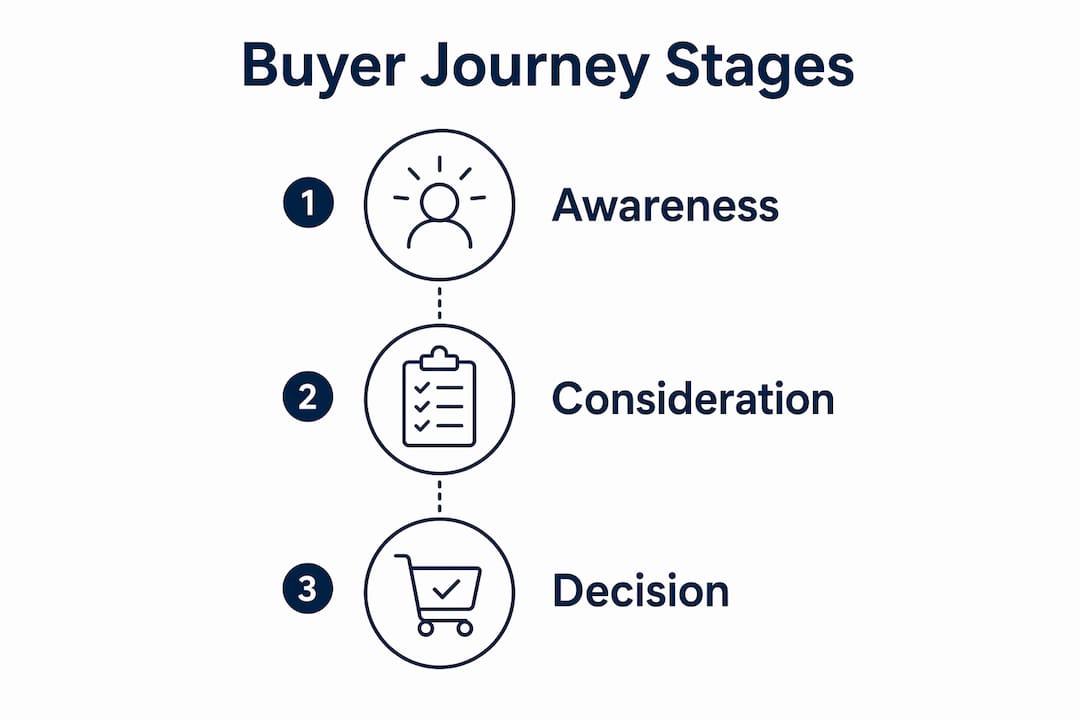 Buyer Journey Stages

1 Awareness

2 Consideration

3 Decision